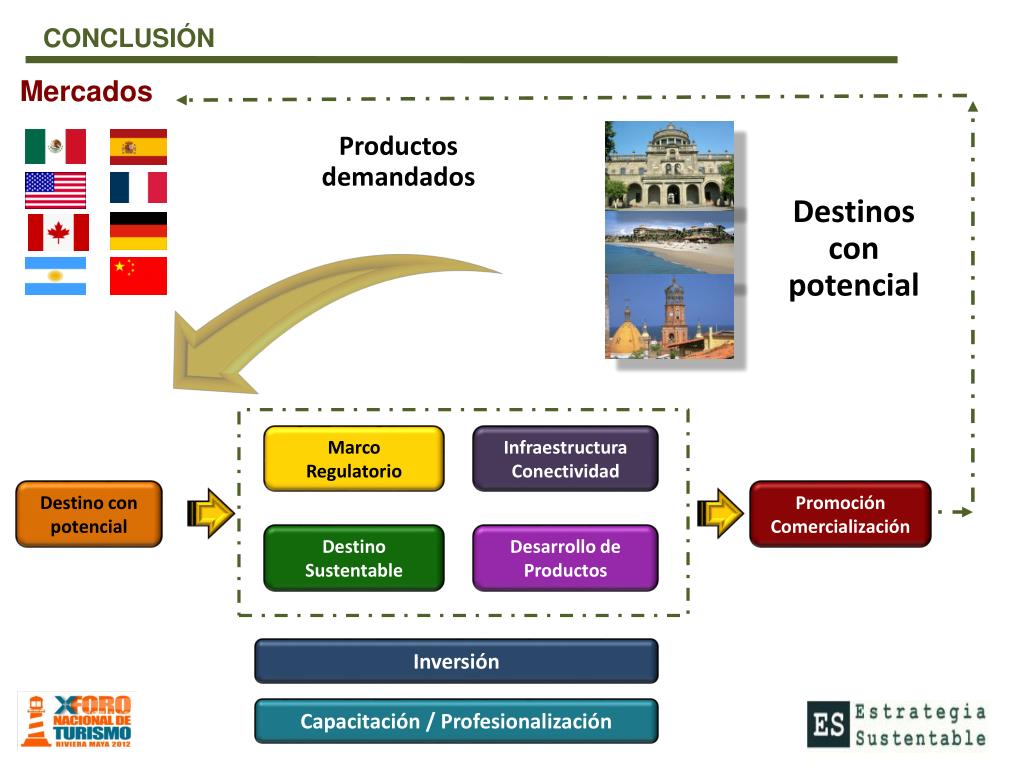 CONCLUSIÓN

Mercados

Productos demandados

Destinos con potencial

Destino con potencial

Marco Regulatorio

Infraestructura Conectividad

Destino Sustentable

Desarrollo de Productos

Promoción Comercialización

Inversión

Capacitación / Profesionalización

X FORO NACIONAL DE TURISMO RIVIERA MAYA 2012

ES Estrategia Sustentable